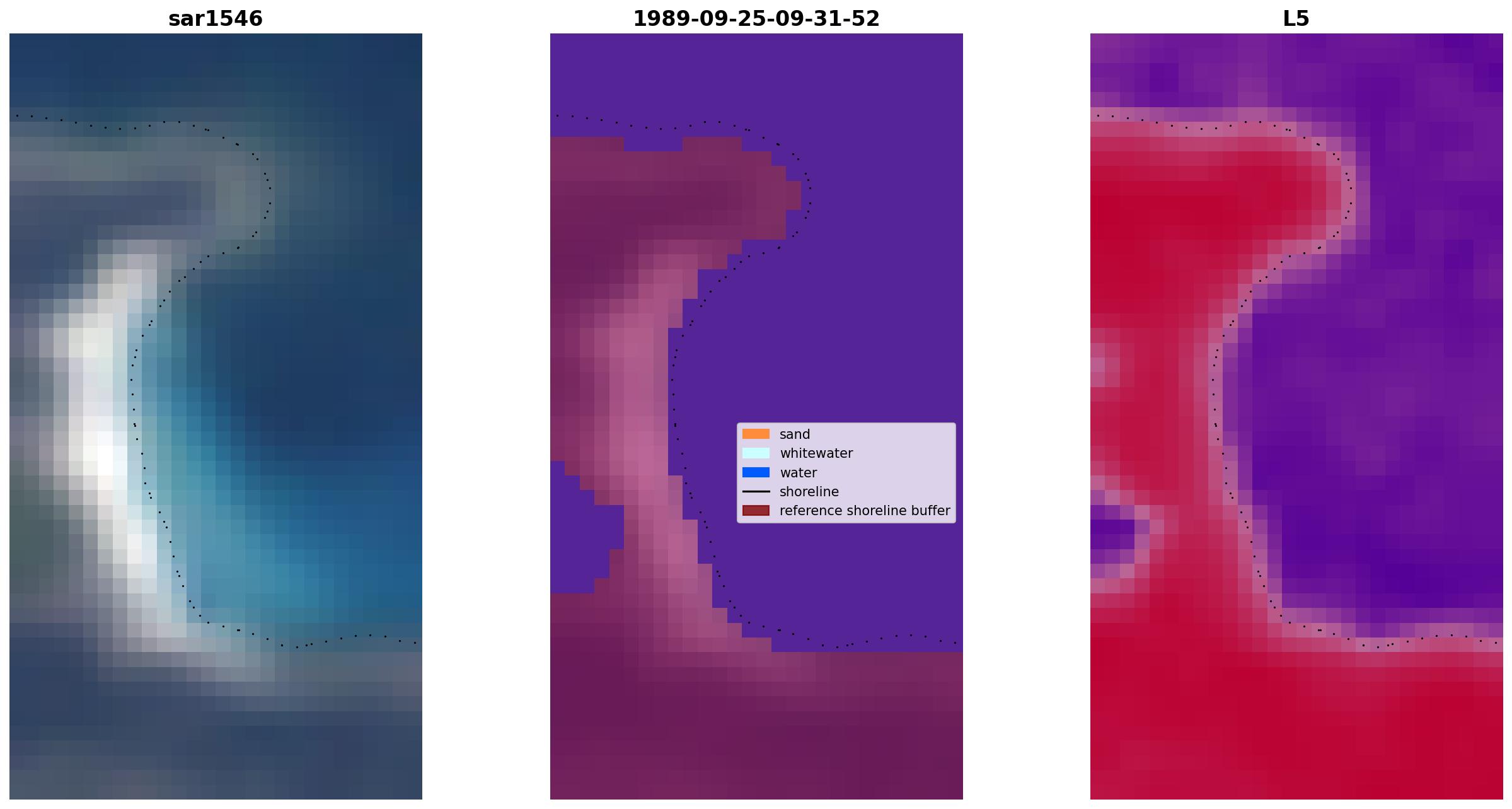 sar1546

1989-09-25-09-31-52

L5

sand
whitewater
water
shoreline
reference shoreline buffer